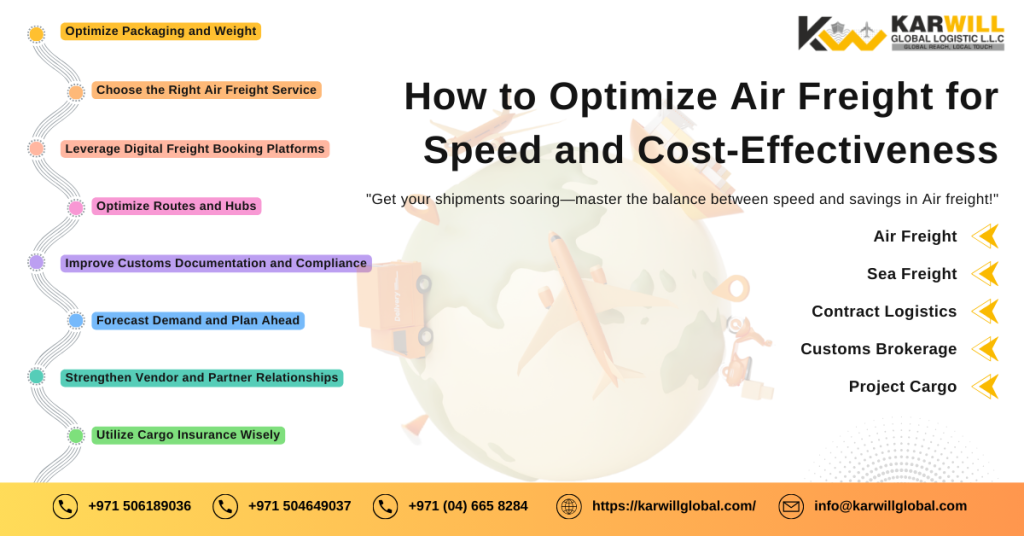 Optimize Packaging and Weight

Choose the Right Air Freight Service

Leverage Digital Freight Booking Platforms

Optimize Routes and Hubs

Improve Customs Documentation and Compliance

Forecast Demand and Plan Ahead

Strengthen Vendor and Partner Relationships

Utilize Cargo Insurance Wisely

KARWILL
GLOBAL LOGISTIC L.L.C
GLOBAL REACH, LOCAL TOUCH

How to Optimize Air Freight for Speed and Cost-Effectiveness

"Get your shipments soaring—master the balance between speed and savings in Air freight!"

Air Freight

Sea Freight

Contract Logistics

Customs Brokerage

Project Cargo

+971 506189036 +971 504649037 +971 (04) 665 8284 https://karwillglobal.com/ info@karwillglobal.com